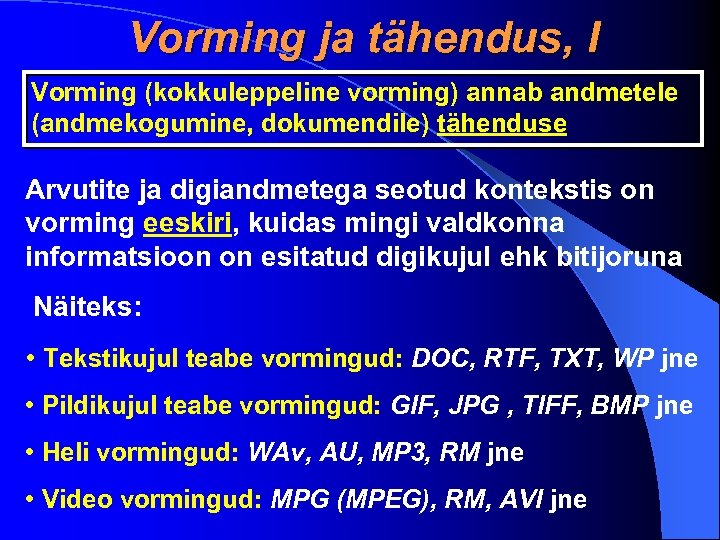 Vorming ja tähendus, I

Vorming (kokkuleppeline vorming) annab andmetele (andmekogumine, dokumendile) tähenduse

Arvutite ja digiandmetega seotud kontekstis on vorming eeskiri, kuidas mingi valdkonna informatsioon on esitatud digikujul ehk bitijoruna

Näiteks:

• Tekstikujul teabe vormingud: DOC, RTF, TXT, WP jne

• Pildikujul teabe vormingud: GIF, JPG , TIFF, BMP jne

• Heli vormingud: WAv, AU, MP3, RM jne

• Video vormingud: MPG (MPEG), RM, AVI jne